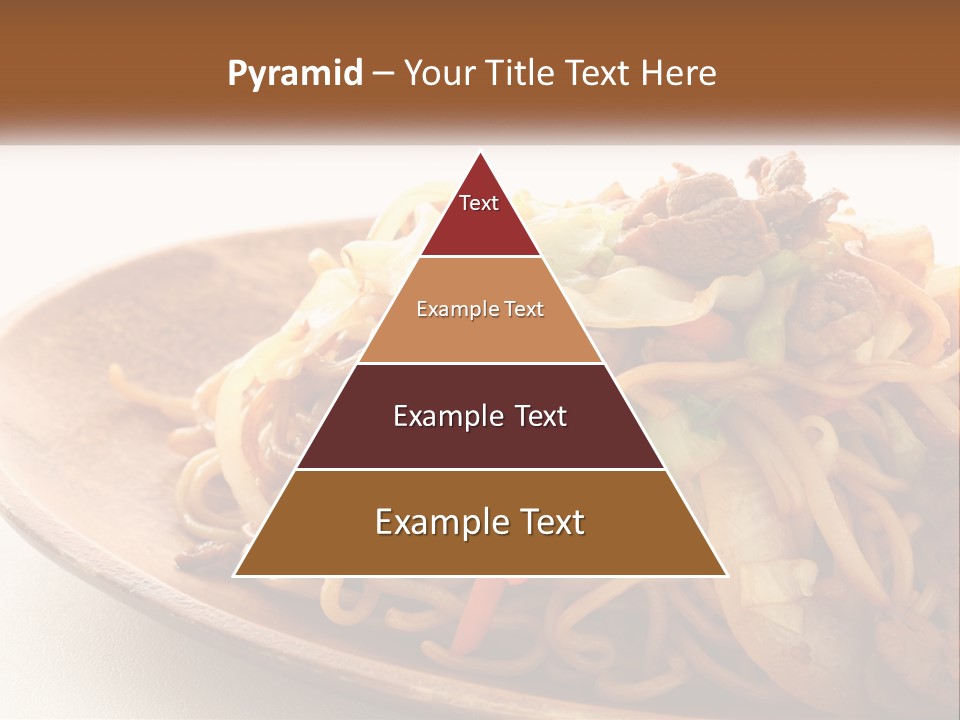 Pyramid – Your Title Text Here

Text

Example Text

Example Text

Example Text